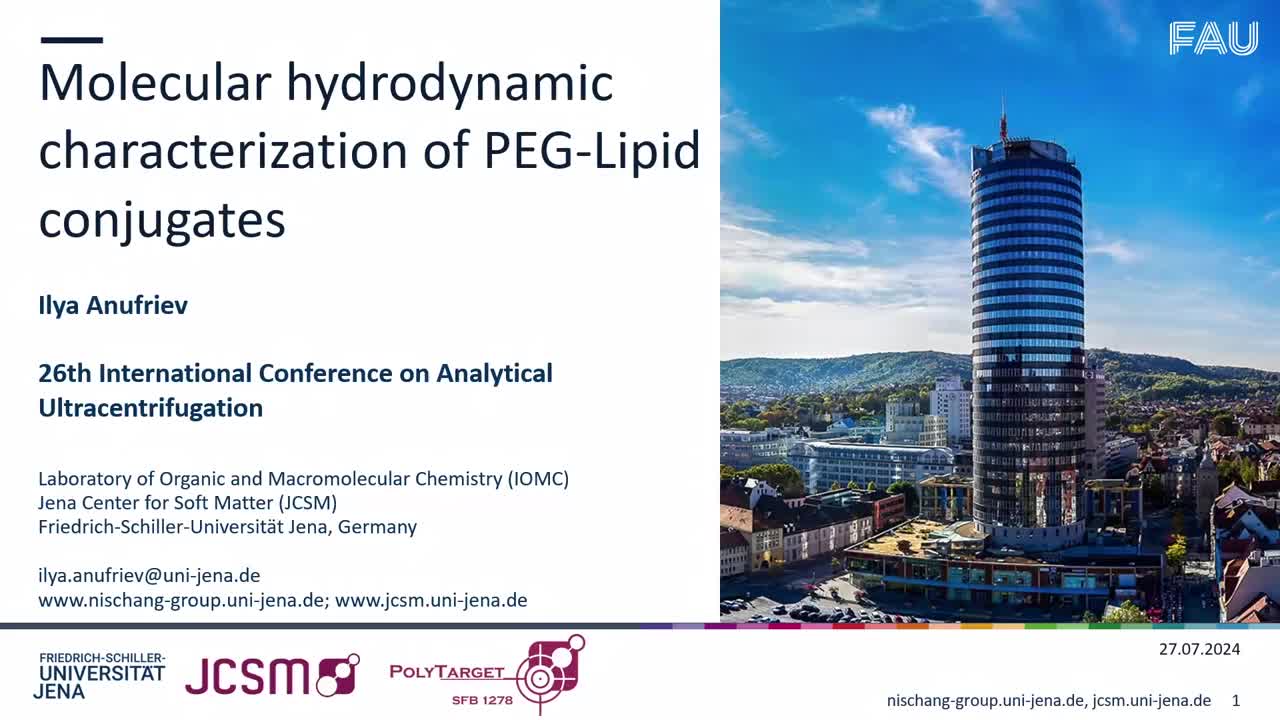 FAU

Molecular hydrodynamic characterization of PEG-Lipid conjugates

Ilya Anufriev

26th International Conference on Analytical Ultracentrifugation

Laboratory of Organic and Macromolecular Chemistry (IOMC)
Jena Center for Soft Matter (JCSM)
Friedrich-Schiller-Universität Jena, Germany

ilya.anufriev@uni-jena.de
www.nischang-group.uni-jena.de; www.jcsm.uni-jena.de

FRIEDRICH-SCHILLER-UNIVERSITÄT JENA

JCSM

POLYTARGET SFB 1278

27.07.2024

nischang-group.uni-jena.de, jcsm.uni-jena.de 1